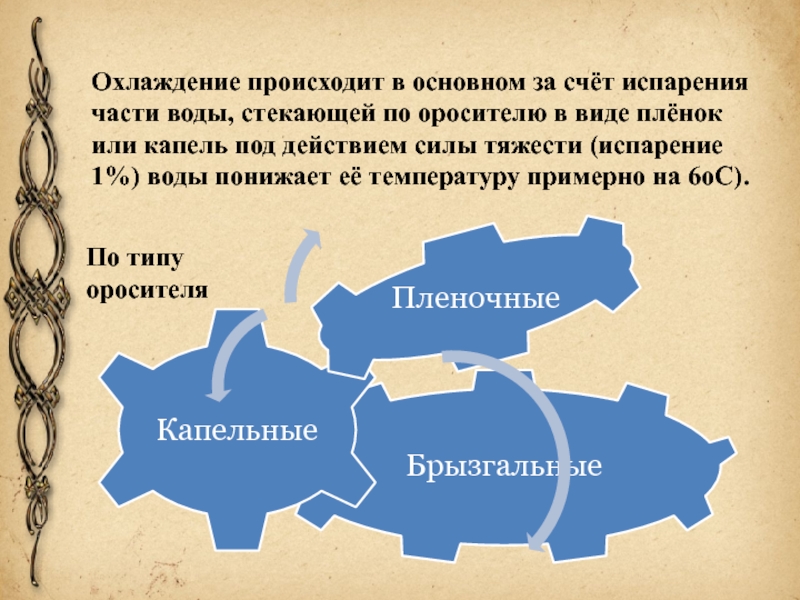 Охлаждение происходит в основном за счёт испарения части воды, стекающей по оросителю в виде плёнок или капель под действием силы тяжести (испарение 1%) воды понижает её температуру примерно на 6оС).

По типу оросителя

Пленочные

Капельные

Брызгальные